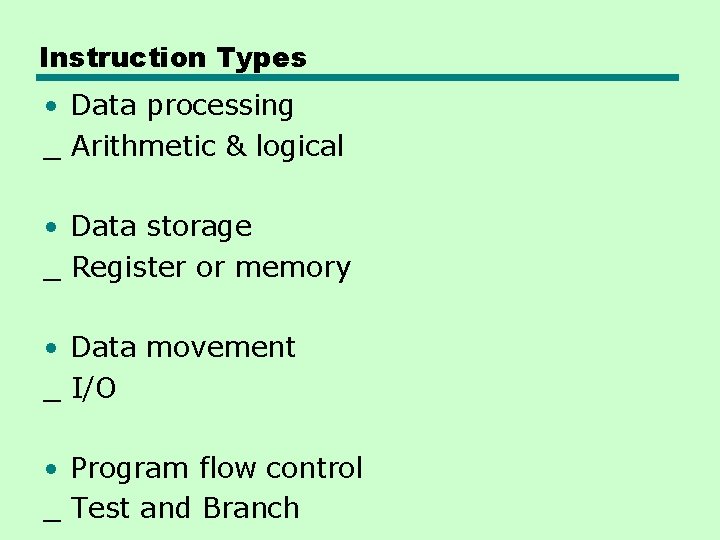 Instruction Types

• Data processing
_ Arithmetic & logical

• Data storage
_ Register or memory

• Data movement
_ I/O

• Program flow control
_ Test and Branch